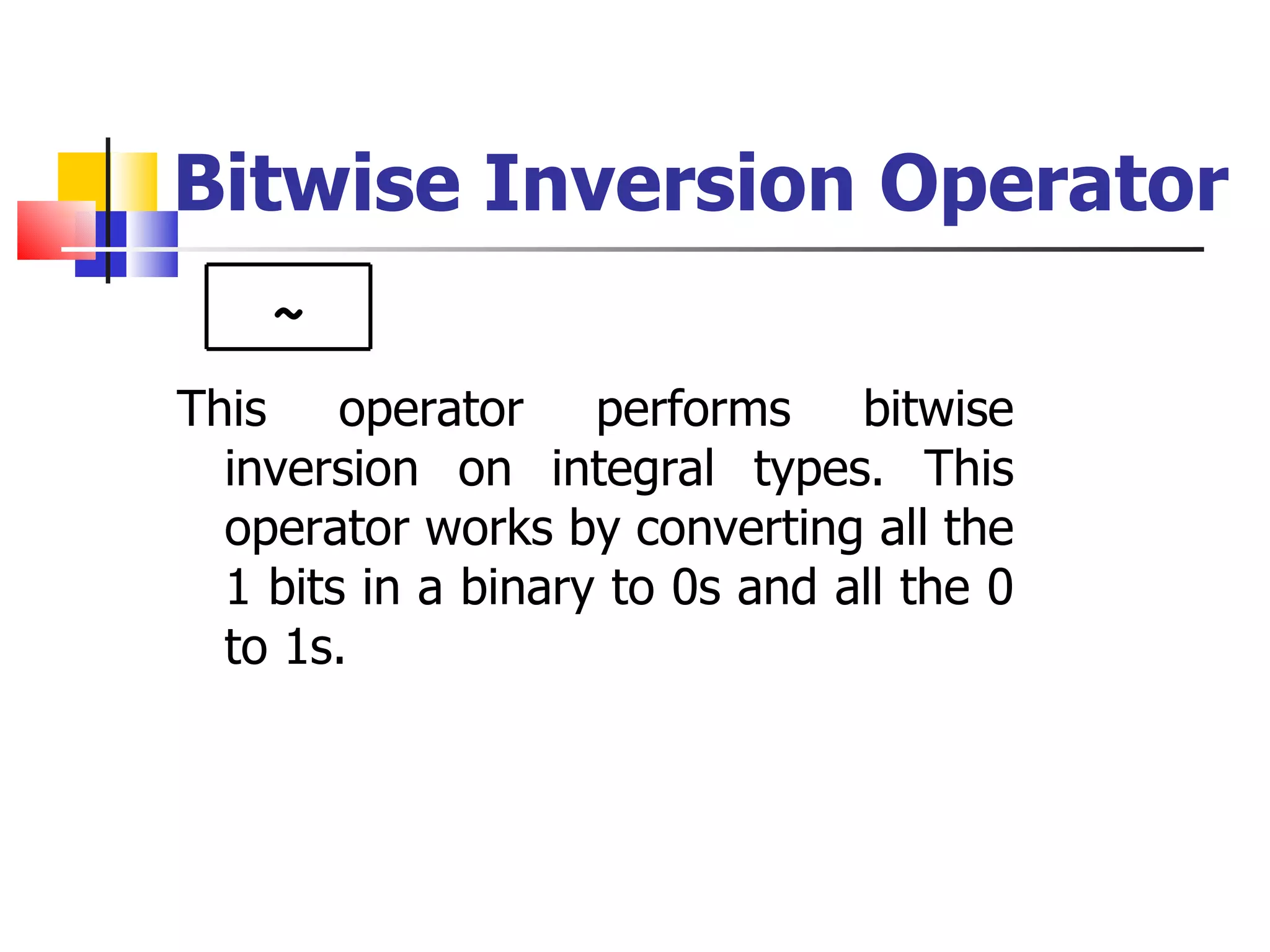 Bitwise Inversion Operator

~

This operator performs bitwise inversion on integral types. This operator works by converting all the 1 bits in a binary to 0s and all the 0 to 1s.